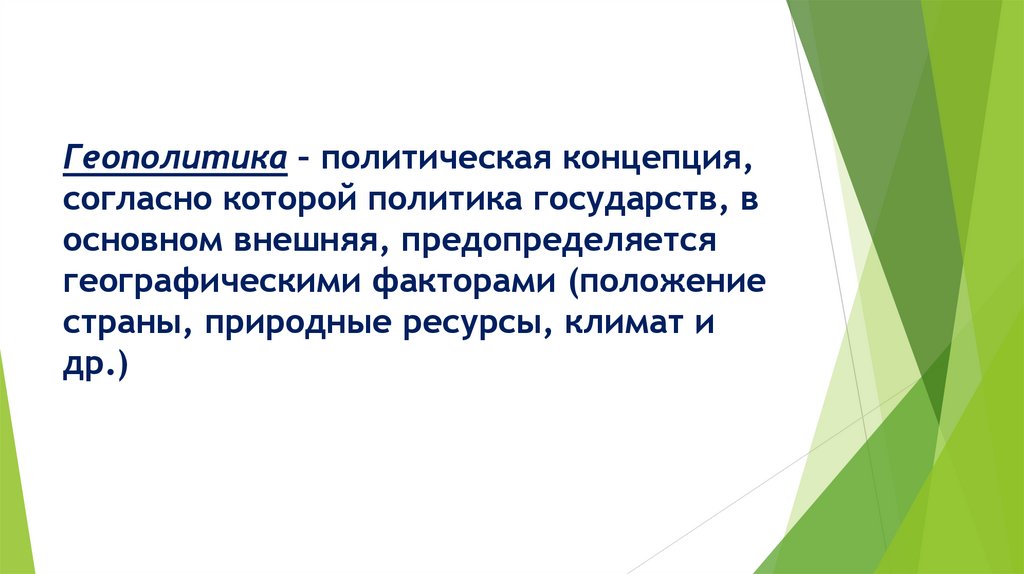 Геополитика – политическая концепция, согласно которой политика государств, в основном внешняя, предопределяется географическими факторами (положение страны, природные ресурсы, климат и др.)